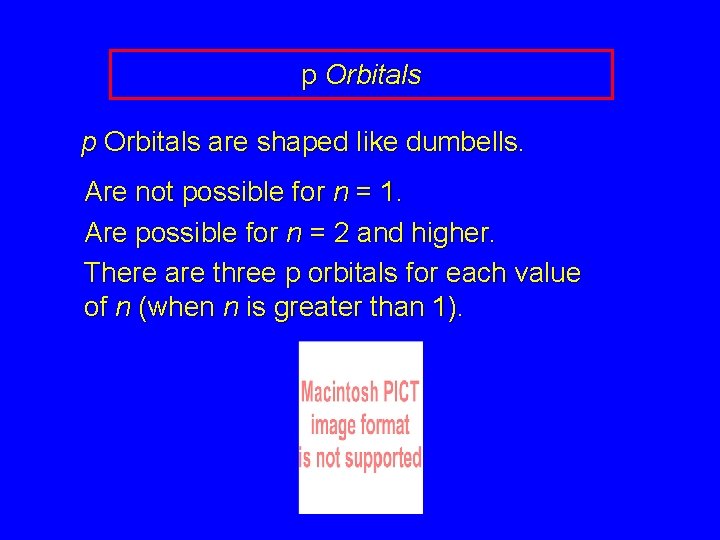 p Orbitals

p Orbitals are shaped like dumbells.

Are not possible for $n = 1$.

Are possible for $n = 2$ and higher.

There are three p orbitals for each value of $n$ (when $n$ is greater than 1).

Macintosh PICT image format is not supported